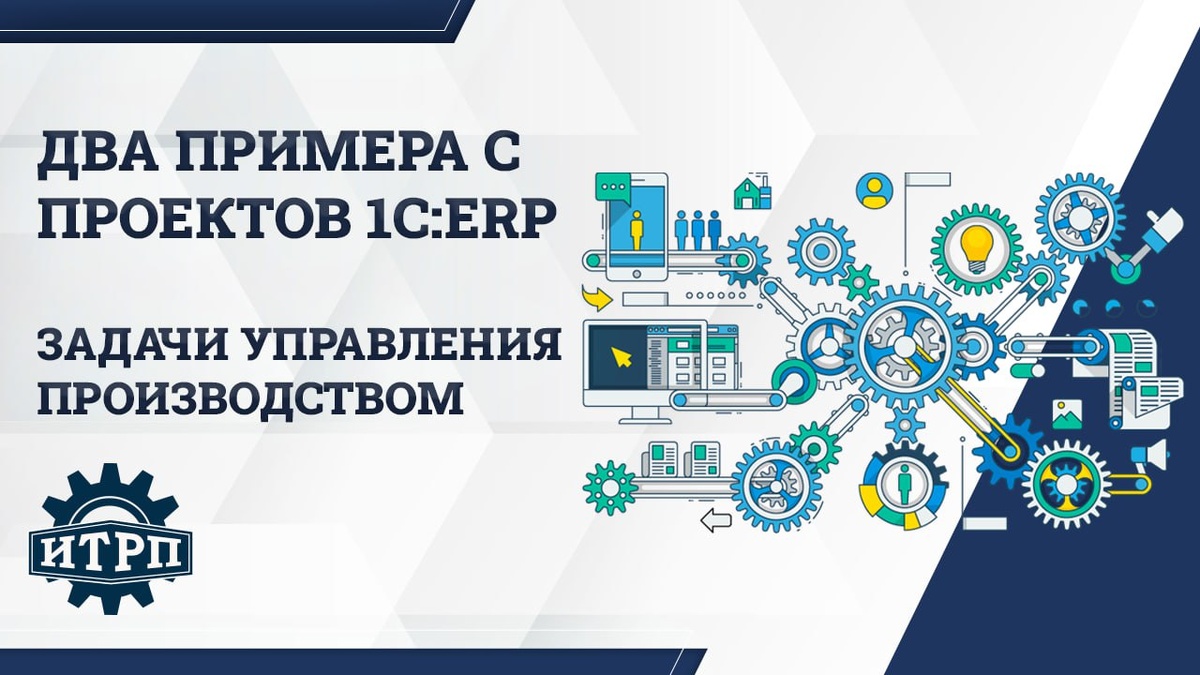 ДВА ПРИМЕРА С ПРОЕКТОВ 1С:ERP

ЗАДАЧИ УПРАВЛЕНИЯ ПРОИЗВОДСТВОМ

ИТРП